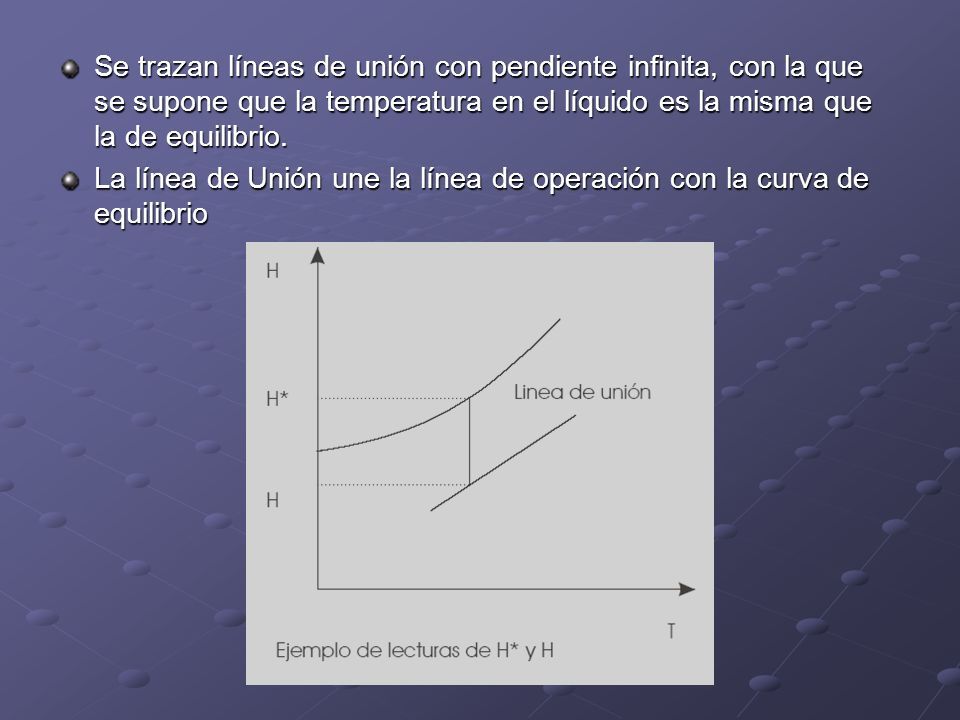 Se trazan líneas de unión con pendiente infinita, con la que se supone que la temperatura en el líquido es la misma que la de equilibrio.

La línea de Unión une la línea de operación con la curva de equilibrio

H

H*

Linea de unión

H

T

Ejemplo de lecturas de H* y H